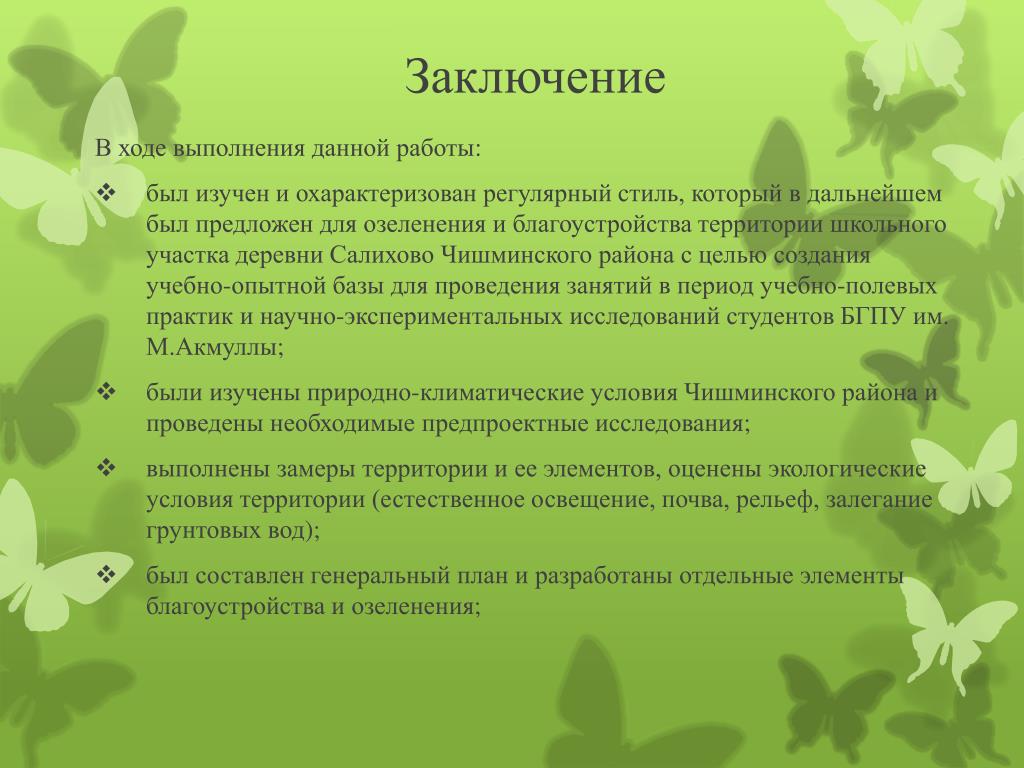 Заключение

В ходе выполнения данной работы:

❖ был изучен и охарактеризован регулярный стиль, который в дальнейшем был предложен для озеленения и благоустройства территории школьного участка деревни Салихово Чишминского района с целью создания учебно-опытной базы для проведения занятий в период учебно-полевых практик и научно-экспериментальных исследований студентов БГПУ им. М.Акмуллы;

❖ были изучены природно-климатические условия Чишминского района и проведены необходимые предпроектные исследования;

❖ выполнены замеры территории и ее элементов, оценены экологические условия территории (естественное освещение, почва, рельеф, залегание грунтовых вод);

❖ был составлен генеральный план и разработаны отдельные элементы благоустройства и озеленения;